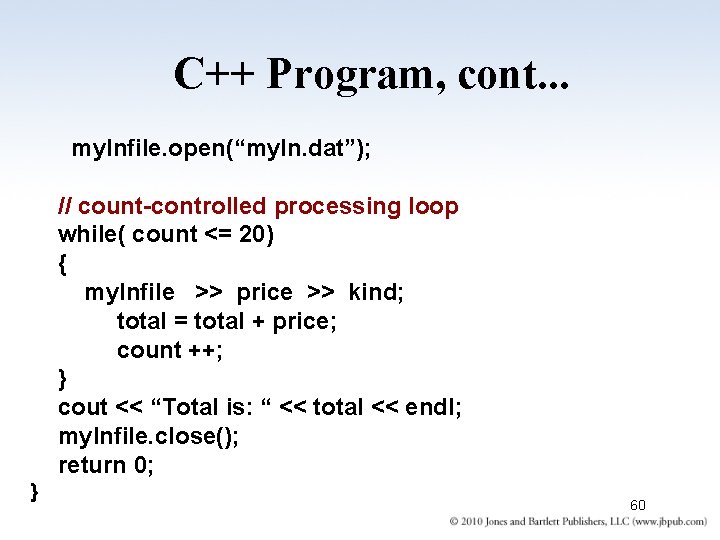 C++ Program, cont...

myInfile.open(“myIn.dat”);

// count-controlled processing loop
while( count <= 20)
{
myInfile >> price >> kind;
total = total + price;
count ++;
}
cout << “Total is: “ << total << endl;
myInfile.close();
return 0;
}

60

© 2010 Jones and Bartlett Publishers, LLC (www.jbpub.com)